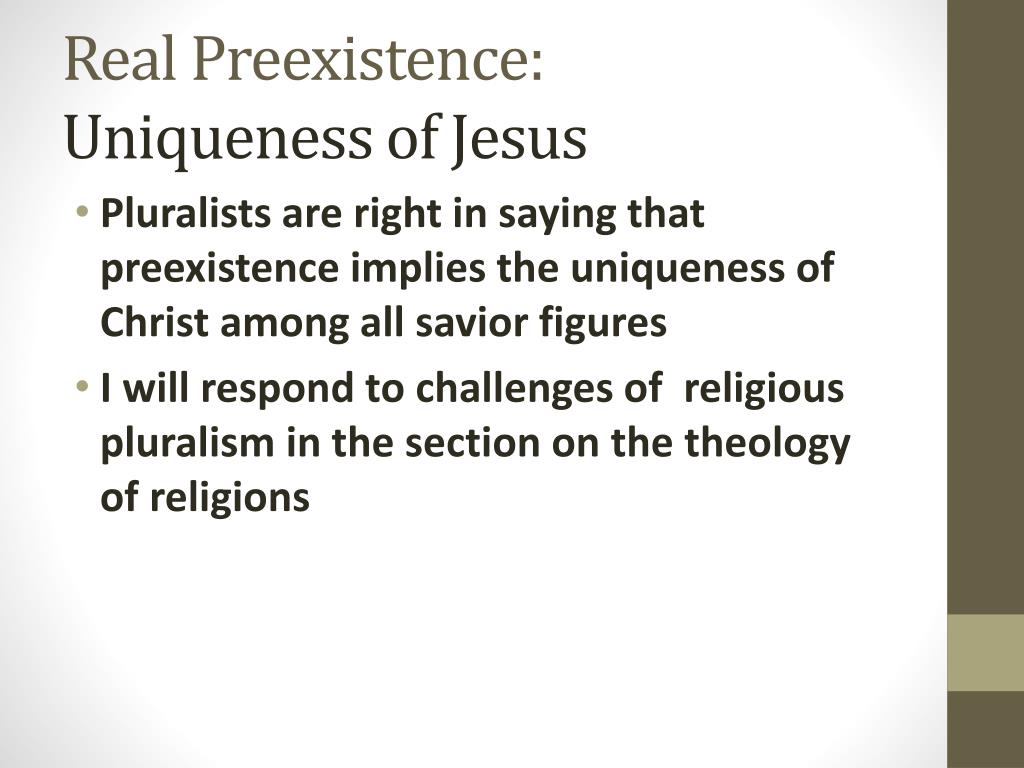 Real Preexistence:
Uniqueness of Jesus

• Pluralists are right in saying that preexistence implies the uniqueness of Christ among all savior figures
• I will respond to challenges of religious pluralism in the section on the theology of religions